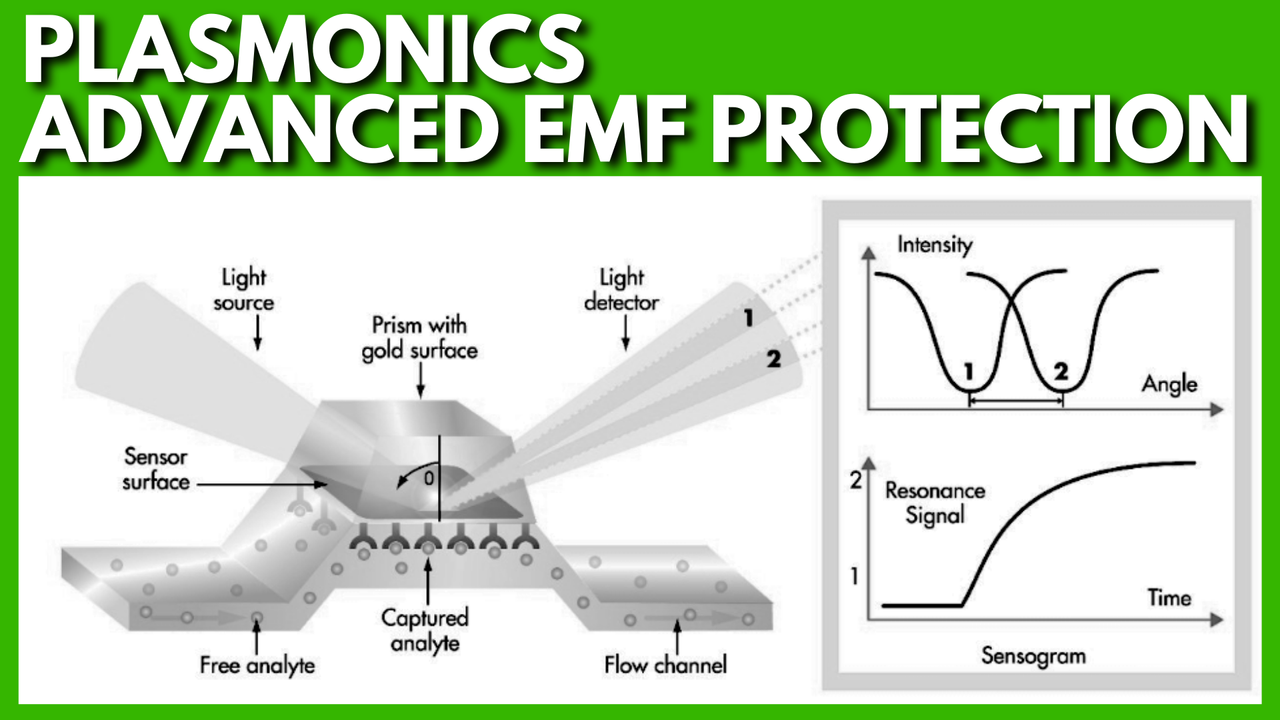 PLASMONICS
ADVANCED EMF PROTECTION

Light source

Prism with gold surface

Light detector

1

2

Sensor surface

0

Captured analyte

Free analyte

Flow channel

Intensity

1

2

Angle

2

Resonance Signal

1

Time

Sensogram